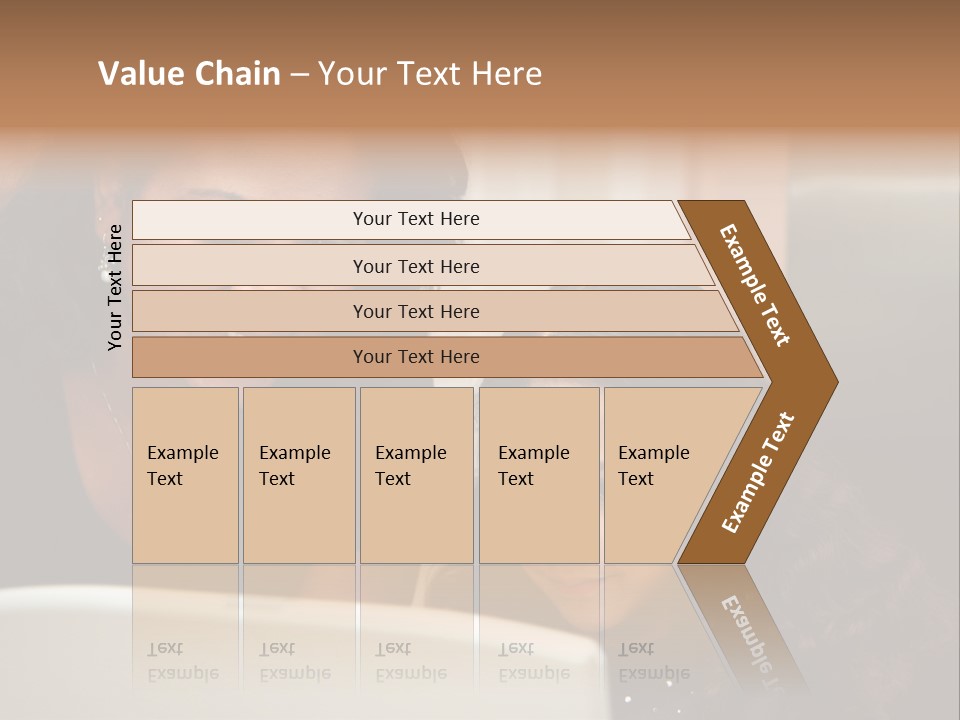 Value Chain – Your Text Here

Your Text Here

Your Text Here

Your Text Here

Your Text Here

Your Text Here

Example Text

Example Text

Example Text

Example Text

Example Text

Example Text

Example Text